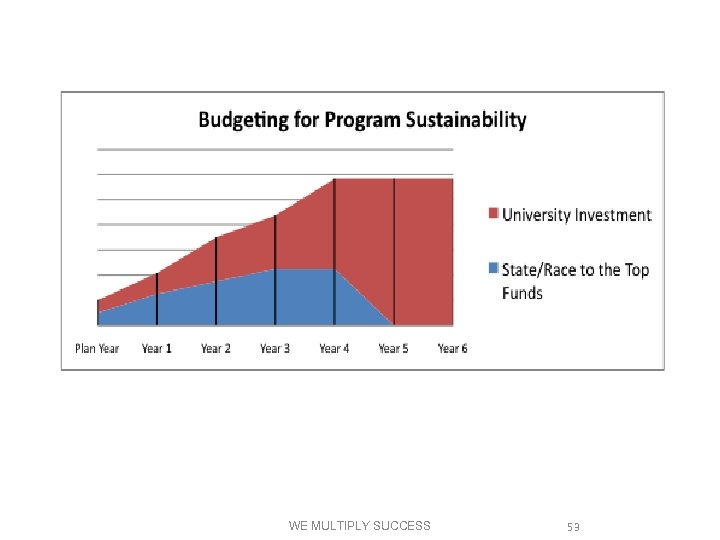 Budgeting for Program Sustainability

University Investment

State/Race to the Top Funds

Plan Year Year 1 Year 2 Year 3 Year 4 Year 5 Year 6

WE MULTIPLY SUCCESS

53